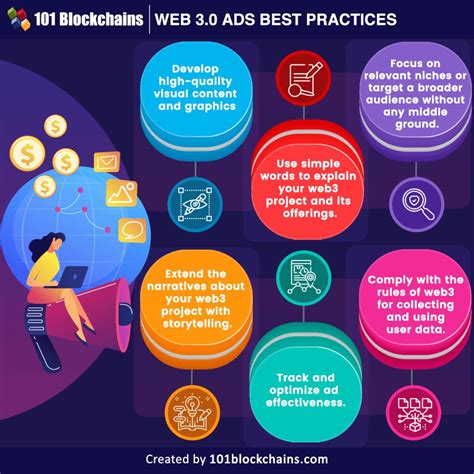 101 Blockchains | WEB 3.0 ADS BEST PRACTICES

Develop high-quality visual content and graphics

Use simple words to explain your web3 project and its offerings.

Focus on relevant niches or target a broader audience without any middle ground.

Extend the narratives about your web3 project with storytelling.

Track and optimize ad effectiveness.

Comply with the rules of web3 for collecting and using user data.

Created by 101blockchains.com